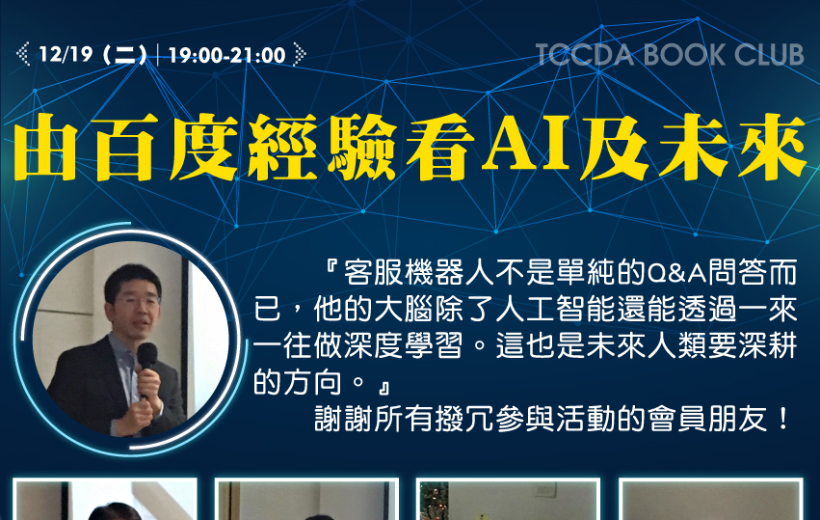 12/19（二）| 19:00-21:00

TCCDA BOOK CLUB

由百度經驗看AI及未來

『客服機器人不是單純的Q&A問答而已，他的大腦除了人工智能還能透過一來一往做深度學習。這也是未來人類要深耕的方向。』

謝謝所有撥冗參與活動的會員朋友！